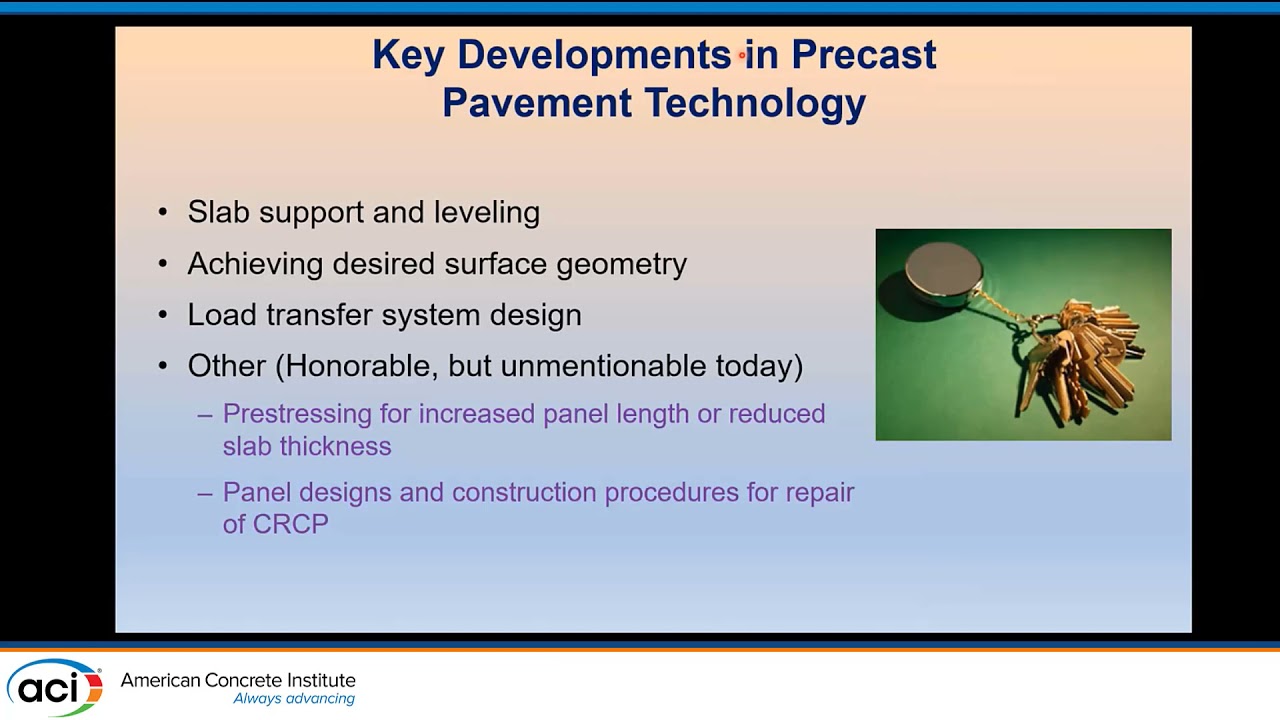 Key Developments in Precast Pavement Technology

• Slab support and leveling
• Achieving desired surface geometry
• Load transfer system design
• Other (Honorable, but unmentionable today)
– Prestressing for increased panel length or reduced slab thickness
– Panel designs and construction procedures for repair of CRCP

aci American Concrete Institute
Always advancing